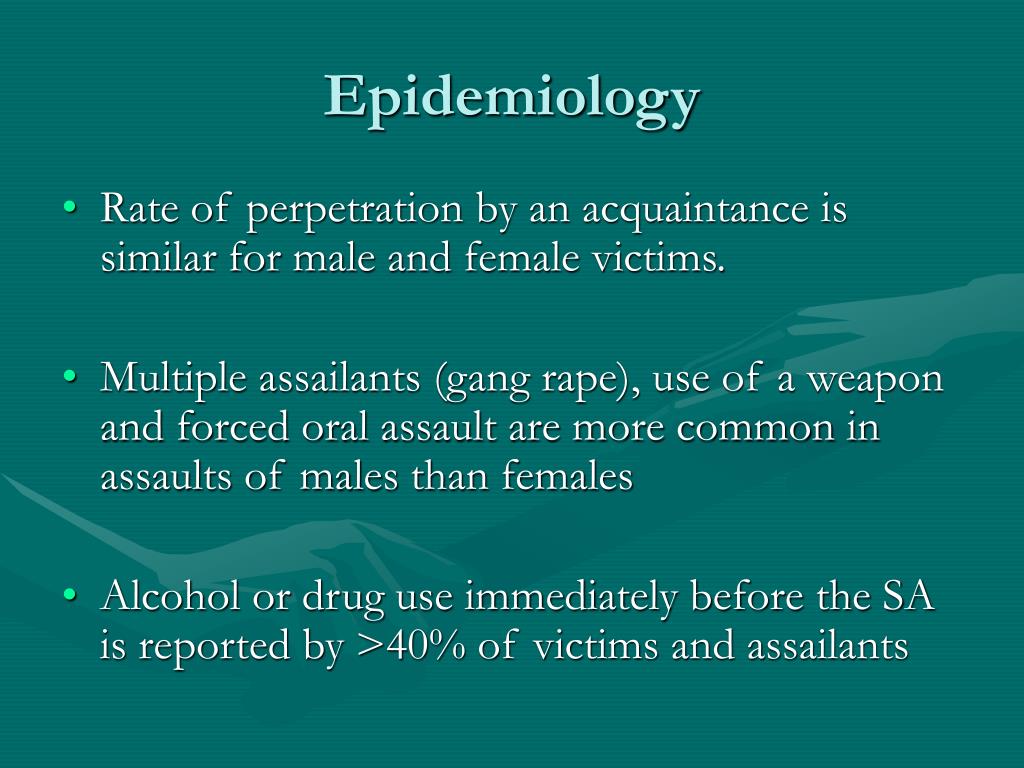 Epidemiology

• Rate of perpetration by an acquaintance is similar for male and female victims.

• Multiple assailants (gang rape), use of a weapon and forced oral assault are more common in assaults of males than females

• Alcohol or drug use immediately before the SA is reported by >40% of victims and assailants